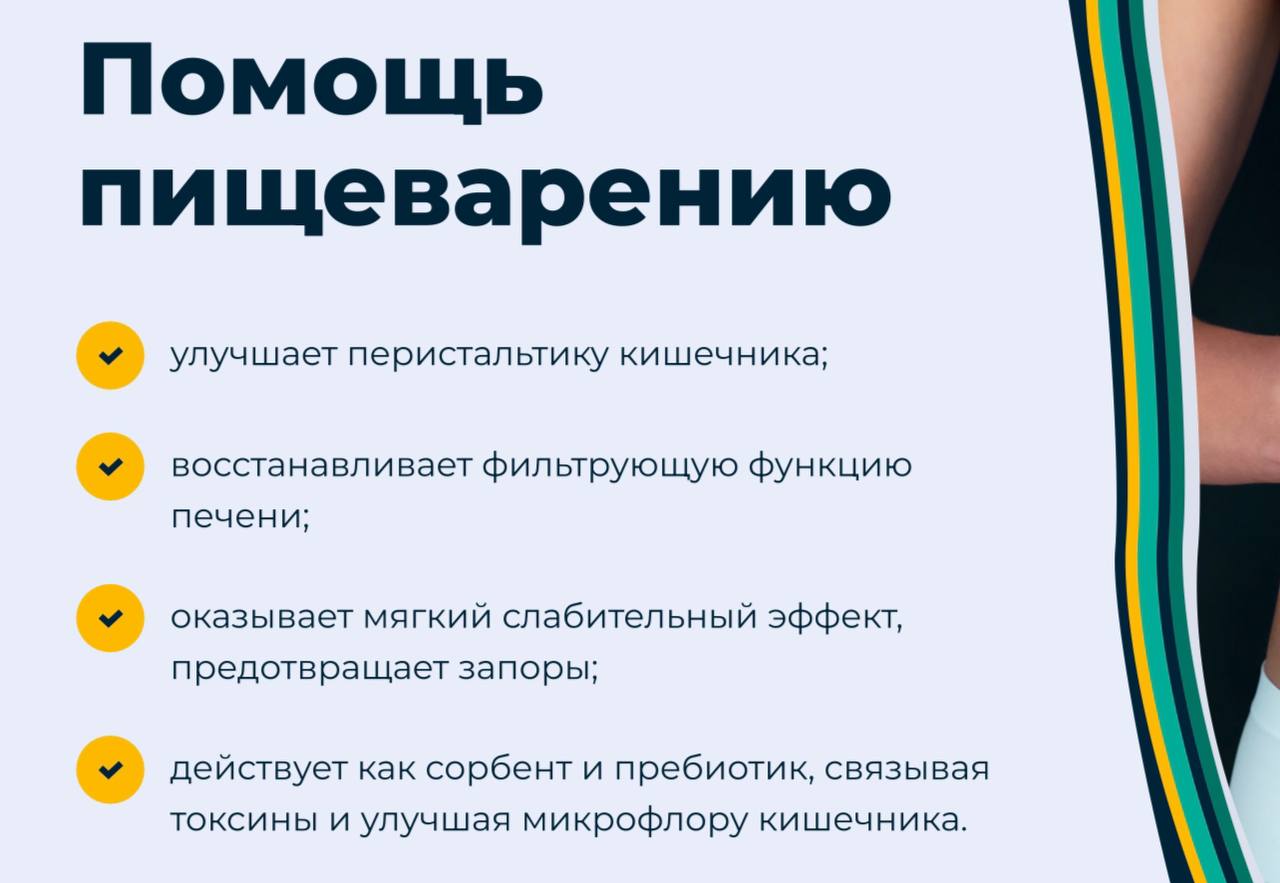 Помощь пищеварению

улучшает перистальтику кишечника;

восстанавливает фильтрующую функцию печени;

оказывает мягкий слабительный эффект, предотвращает запоры;

действует как сорбент и пребиотик, связывая токсины и улучшая микрофлору кишечника.